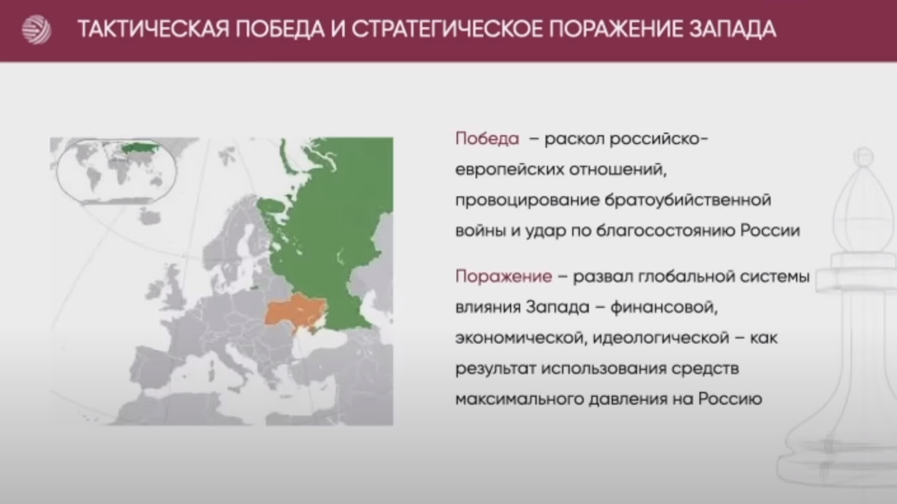 ТАКТИЧЕСКАЯ ПОБЕДА И СТРАТЕГИЧЕСКОЕ ПОРАЖЕНИЕ ЗАПАДА

Победа – раскол российско-европейских отношений, провоцирование братоубийственной войны и удар по благосостоянию России

Поражение – развал глобальной системы влияния Запада – финансовой, экономической, идеологической – как результат использования средств максимального давления на Россию